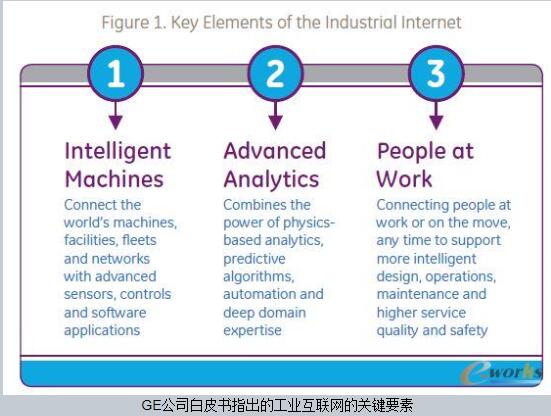 Figure 1. Key Elements of the Industrial Internet

1

Intelligent Machines

Connect the world's machines, facilities, fleets and networks with advanced sensors, controls and software applications

2

Advanced Analytics

Combines the power of physics-based analytics, predictive algorithms, automation and deep domain expertise

3

People at Work

Connecting people at work or on the move, any time to support more intelligent design, operations, maintenance and higher service quality and safety

eworks

GE公司白皮书指出的工业互联网的关键要素